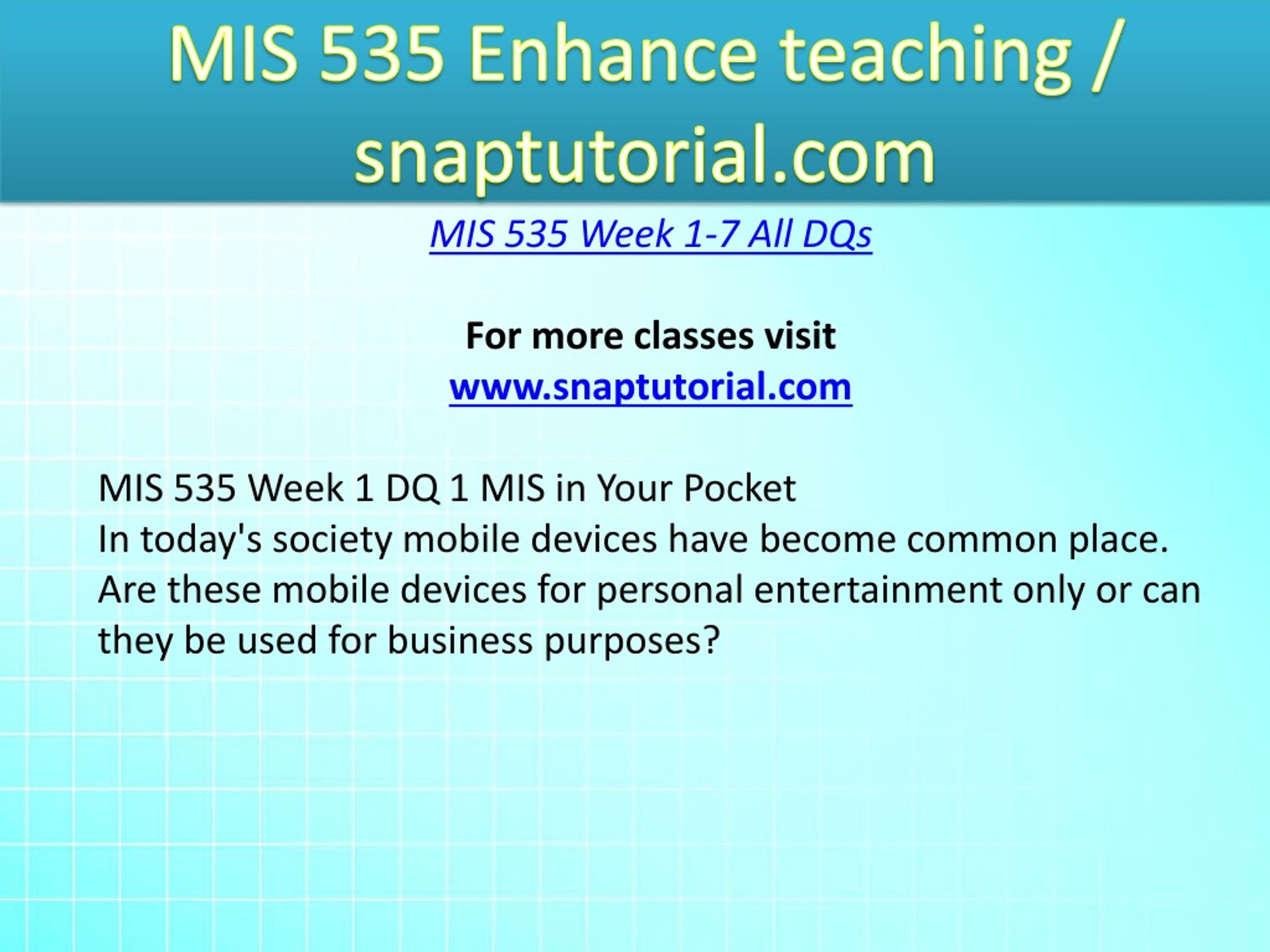 MIS 535 Enhance teaching / snaptutorial.com

MIS 535 Week 1-7 All DQs

For more classes visit
www.snaptutorial.com

MIS 535 Week 1 DQ 1 MIS in Your Pocket
In today's society mobile devices have become common place. Are these mobile devices for personal entertainment only or can they be used for business purposes?